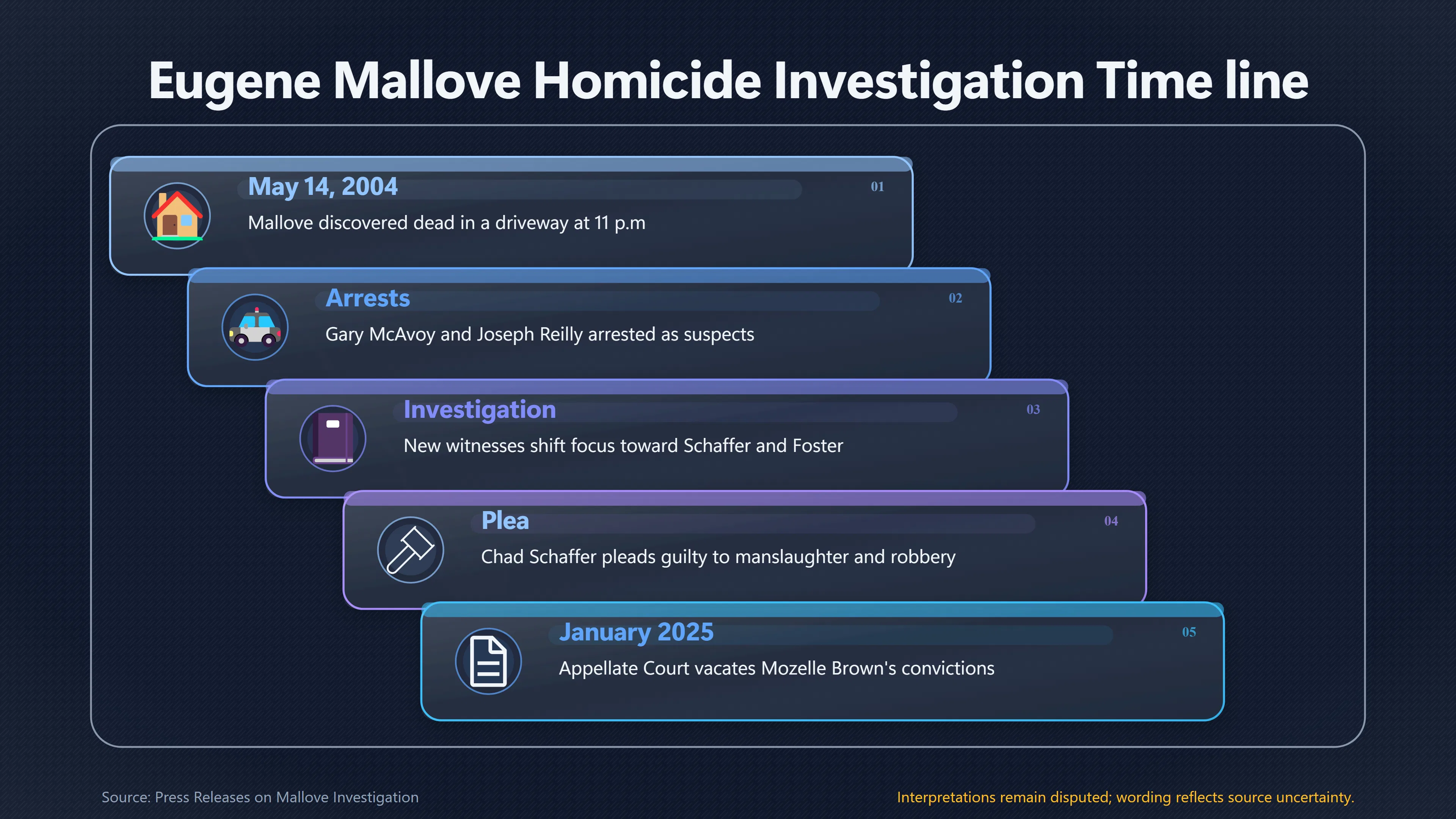 Eugene Mallove Homicide Investigation Time line

May 14, 2004
01
Mallove discovered dead in a driveway at 11 p.m

Arrests
02
Gary McAvoy and Joseph Reilly arrested as suspects

Investigation
03
New witnesses shift focus toward Schaffer and Foster

Plea
04
Chad Schaffer pleads guilty to manslaughter and robbery

January 2025
05
Appellate Court vacates Mozelle Brown's convictions

Source: Press Releases on Mallove Investigation

Interpretations remain disputed; wording reflects source uncertainty.